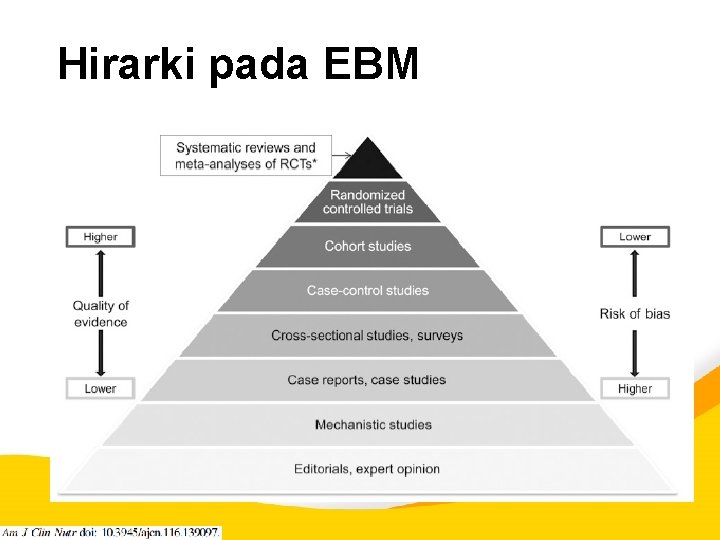 Hirarki pada EBM

Systematic reviews and meta-analyses of RCTs*

Randomized controlled trials

Cohort studies

Case-control studies

Cross-sectional studies, surveys

Case reports, case studies

Mechanistic studies

Editorials, expert opinion

Higher

Quality of evidence

Lower

Lower

Risk of bias

Higher

Am J Clin Nutr doi: 10.3945/ajcn.116.139097.